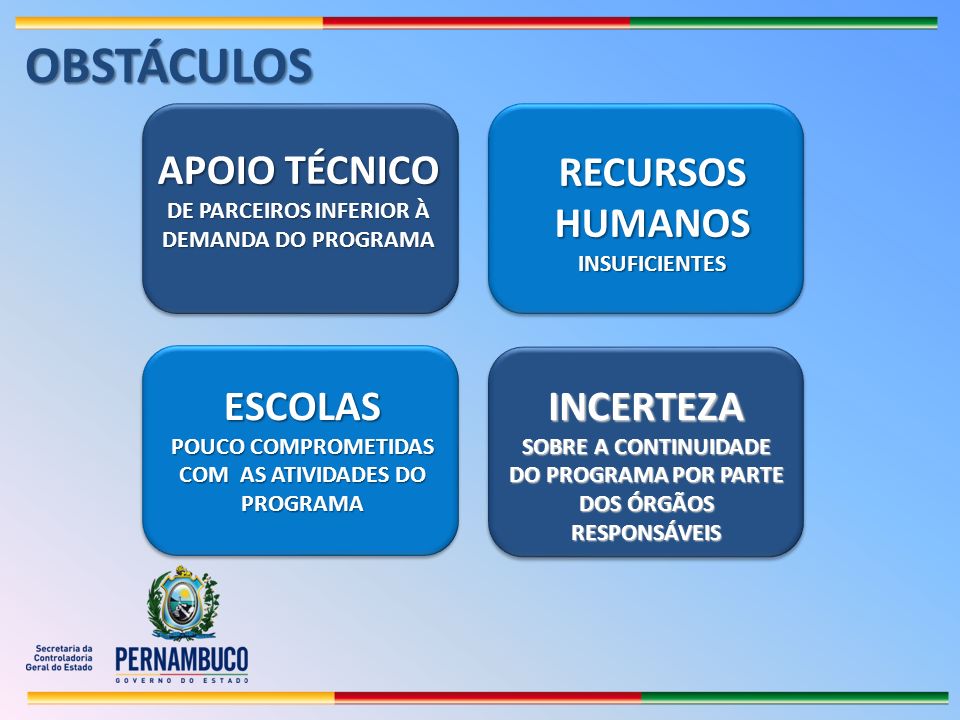 OBSTÁCULOS

APOIO TÉCNICO
DE PARCEIROS INFERIOR À DEMANDA DO PROGRAMA

RECURSOS HUMANOS
INSUFICIENTES

ESCOLAS
POUCO COMPROMETIDAS COM AS ATIVIDADES DO PROGRAMA

INCERTEZA
SOBRE A CONTINUIDADE DO PROGRAMA POR PARTE DOS ÓRGÃOS RESPONSÁVEIS

Secretaria da Controladoria Geral do Estado

PERNAMBUCO
GOVERNO DO ESTADO